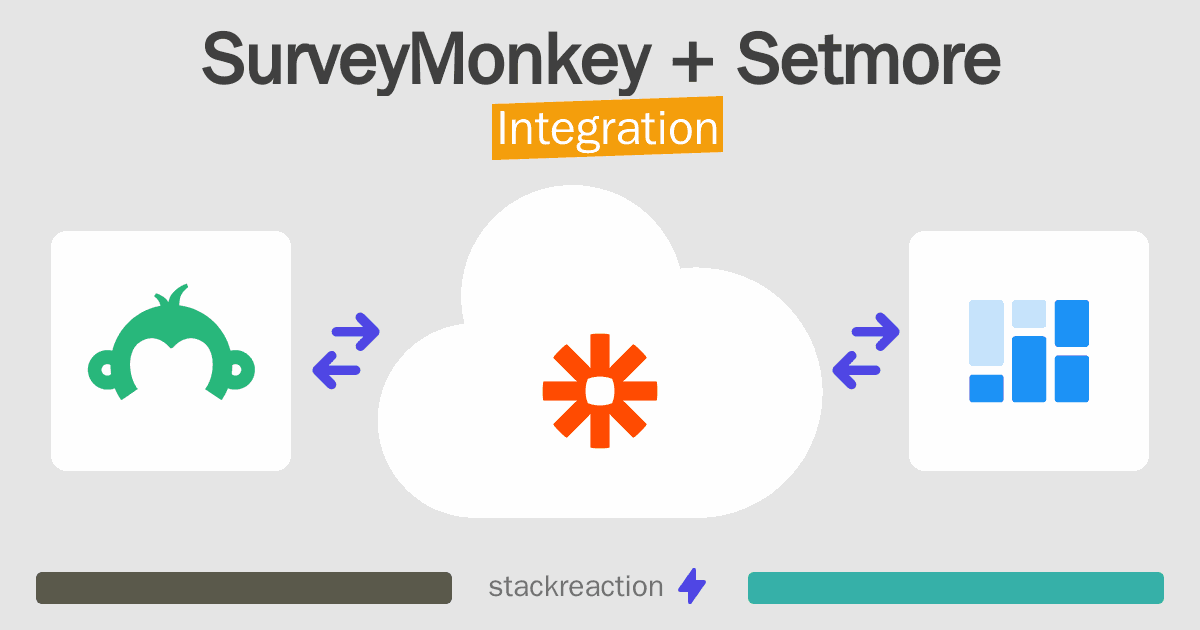 SurveyMonkey + Setmore
Integration

stackreaction